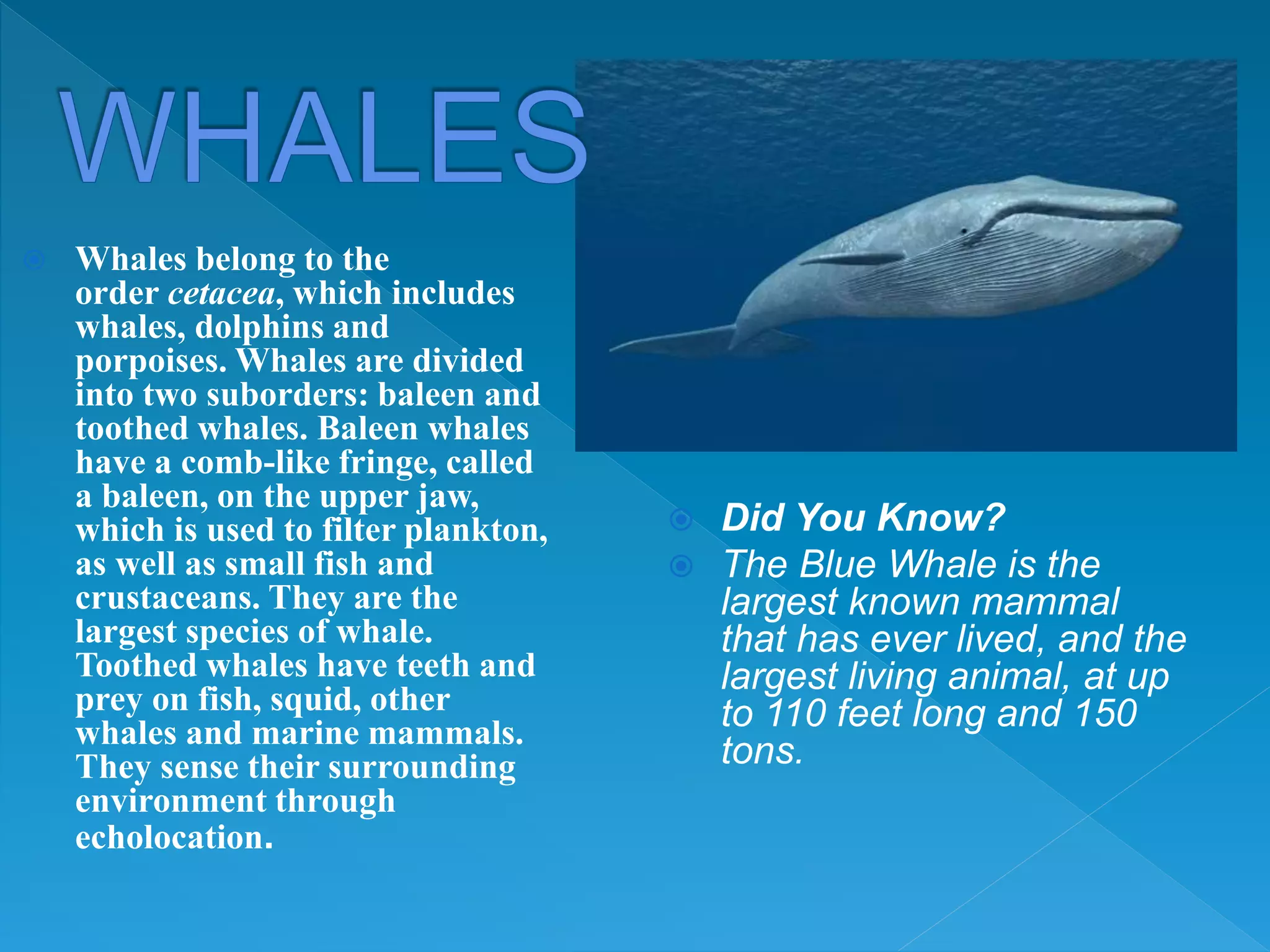 WHALES

Whales belong to the order cetacea, which includes whales, dolphins and porpoises. Whales are divided into two suborders: baleen and toothed whales. Baleen whales have a comb-like fringe, called a baleen, on the upper jaw, which is used to filter plankton, as well as small fish and crustaceans. They are the largest species of whale. Toothed whales have teeth and prey on fish, squid, other whales and marine mammals. They sense their surrounding environment through echolocation.

Did You Know?

The Blue Whale is the largest known mammal that has ever lived, and the largest living animal, at up to 110 feet long and 150 tons.